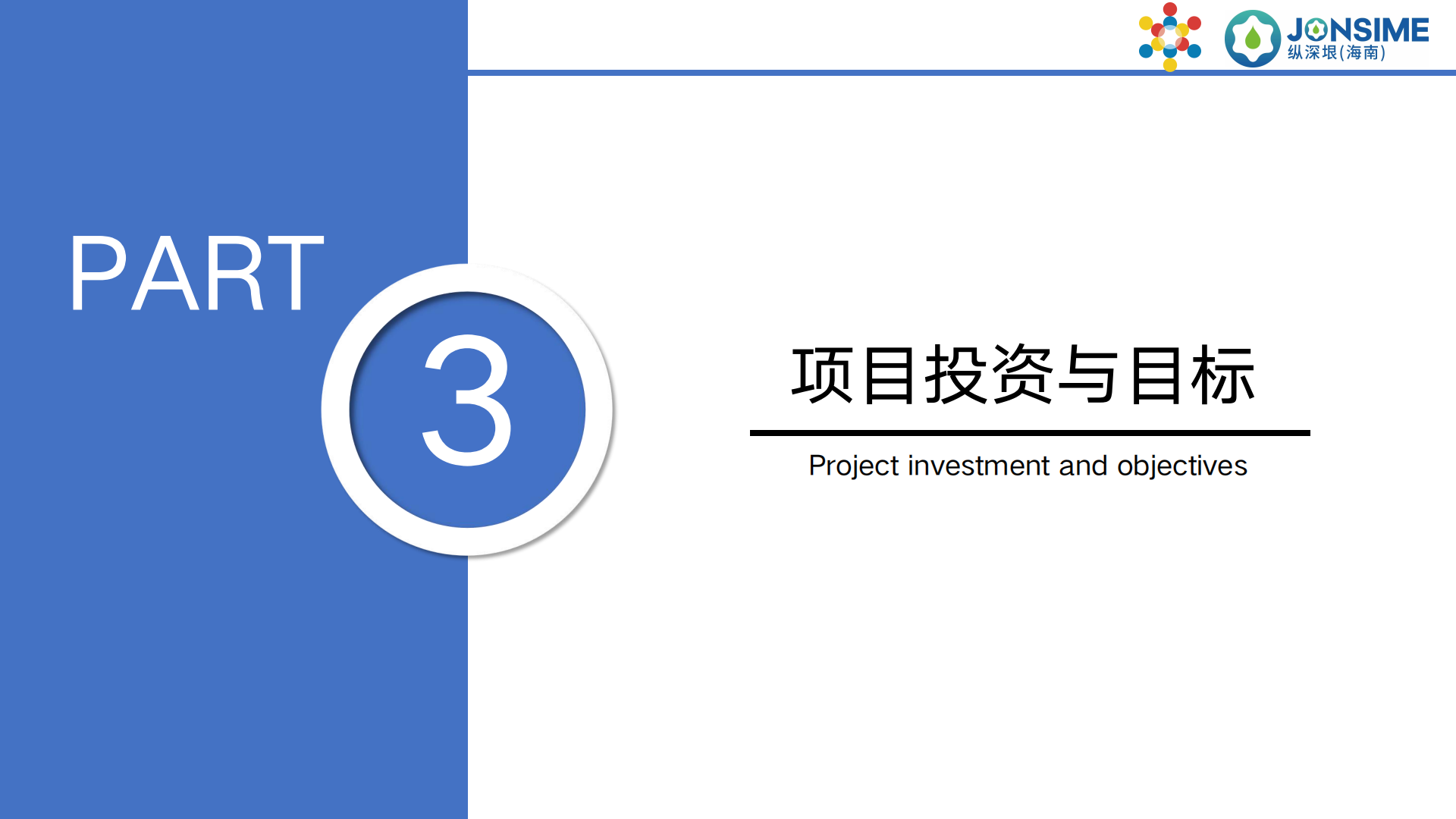 JONSIME
纵深垠(海南)

PART

3

项目投资与目标

Project investment and objectives